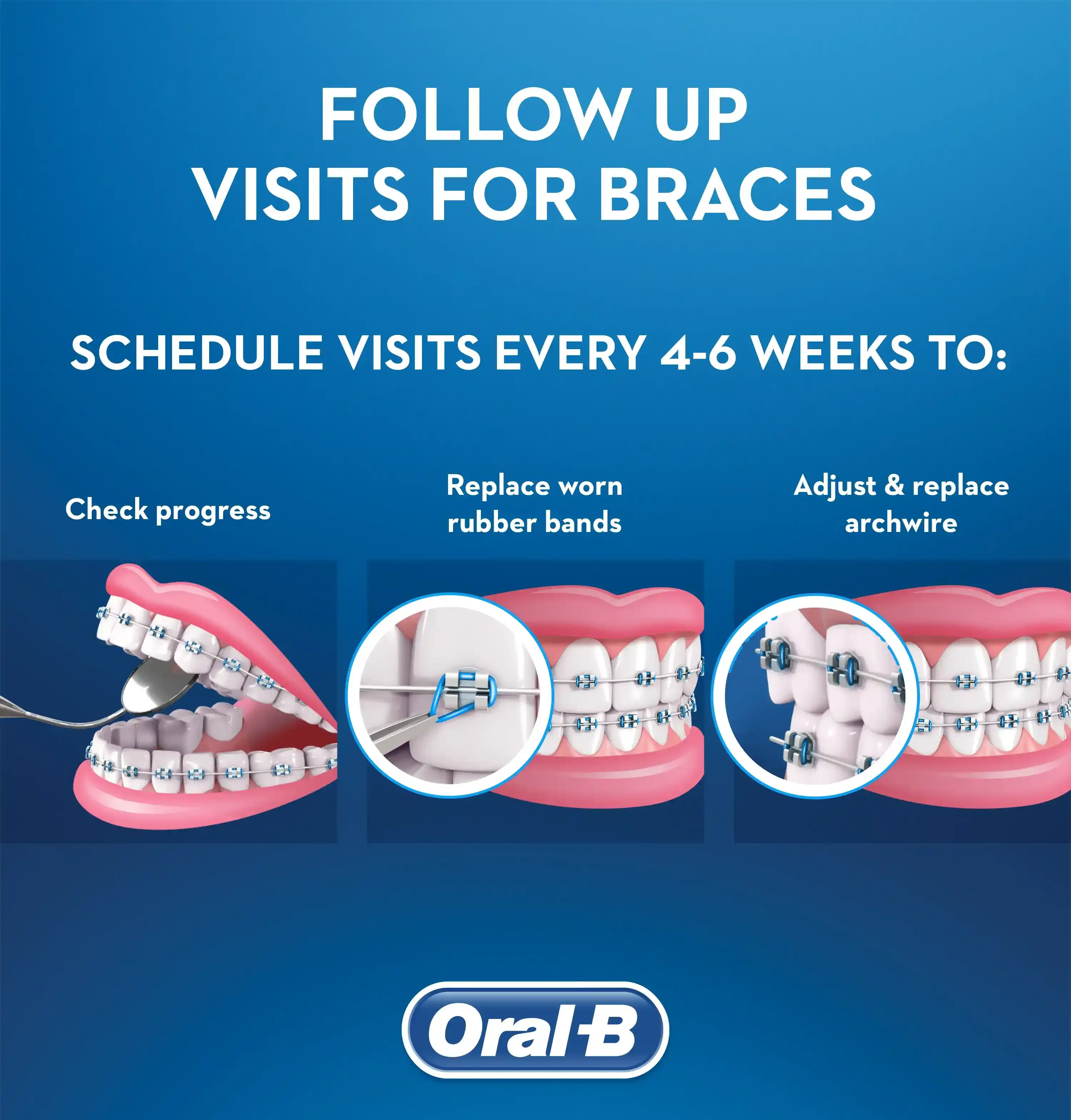 FOLLOW UP
VISITS FOR BRACES

SCHEDULE VISITS EVERY 4-6 WEEKS TO:

Check progress

Replace worn rubber bands

Adjust & replace archwire

Oral-B